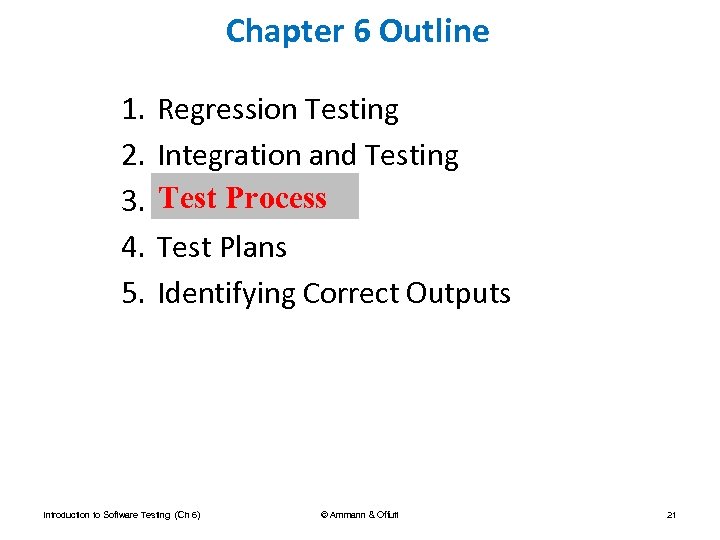 Chapter 6 Outline

1. Regression Testing
2. Integration and Testing
3. Test Process
4. Test Plans
5. Identifying Correct Outputs

Introduction to Software Testing (Ch 6)

© Ammann & Offutt

21